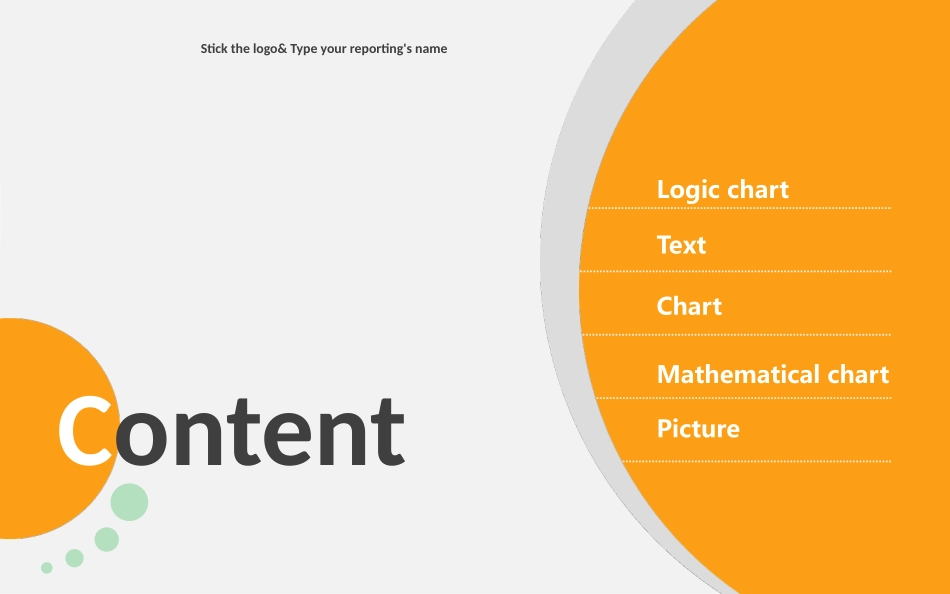 Stick the logo& Type your reporting's name

Content

Logic chart

Text

Chart

Mathematical chart

Picture